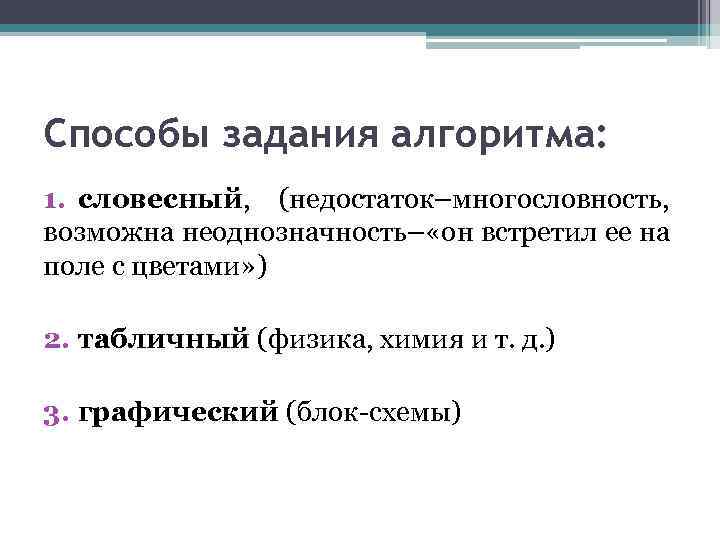 Способы задания алгоритма:

1. словесный, (недостаток–многословность, возможна неоднозначность–«он встретил ее на поле с цветами»)

2. табличный (физика, химия и т. д.)

3. графический (блок-схемы)